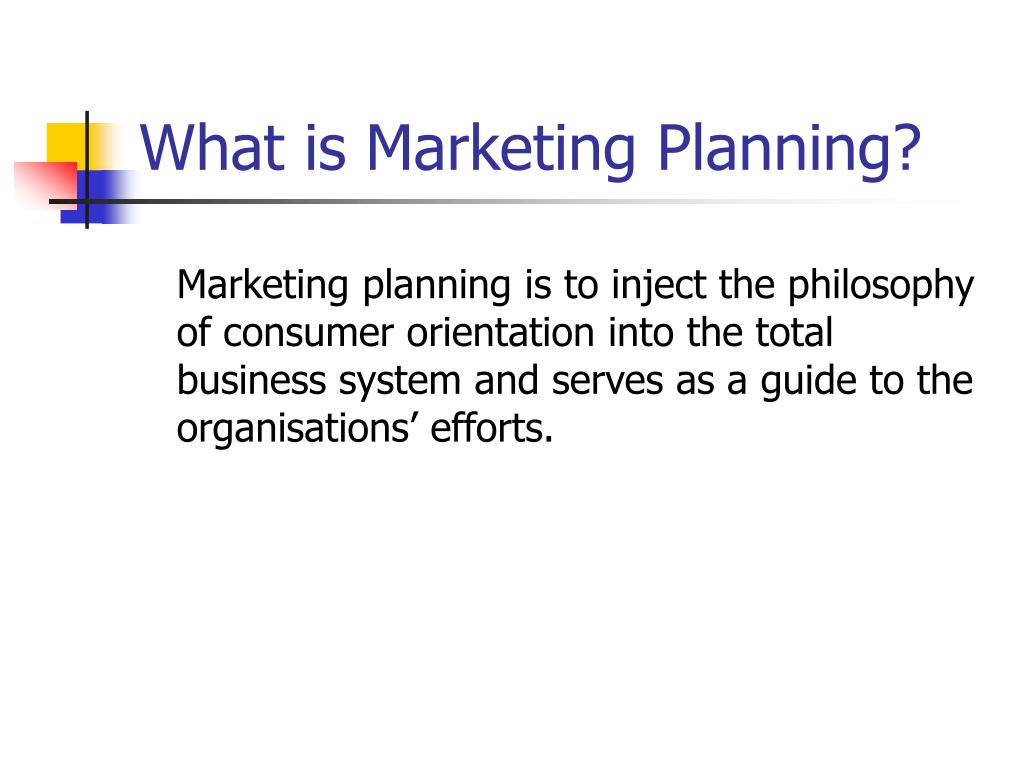 What is Marketing Planning?

Marketing planning is to inject the philosophy of consumer orientation into the total business system and serves as a guide to the organisations’ efforts.